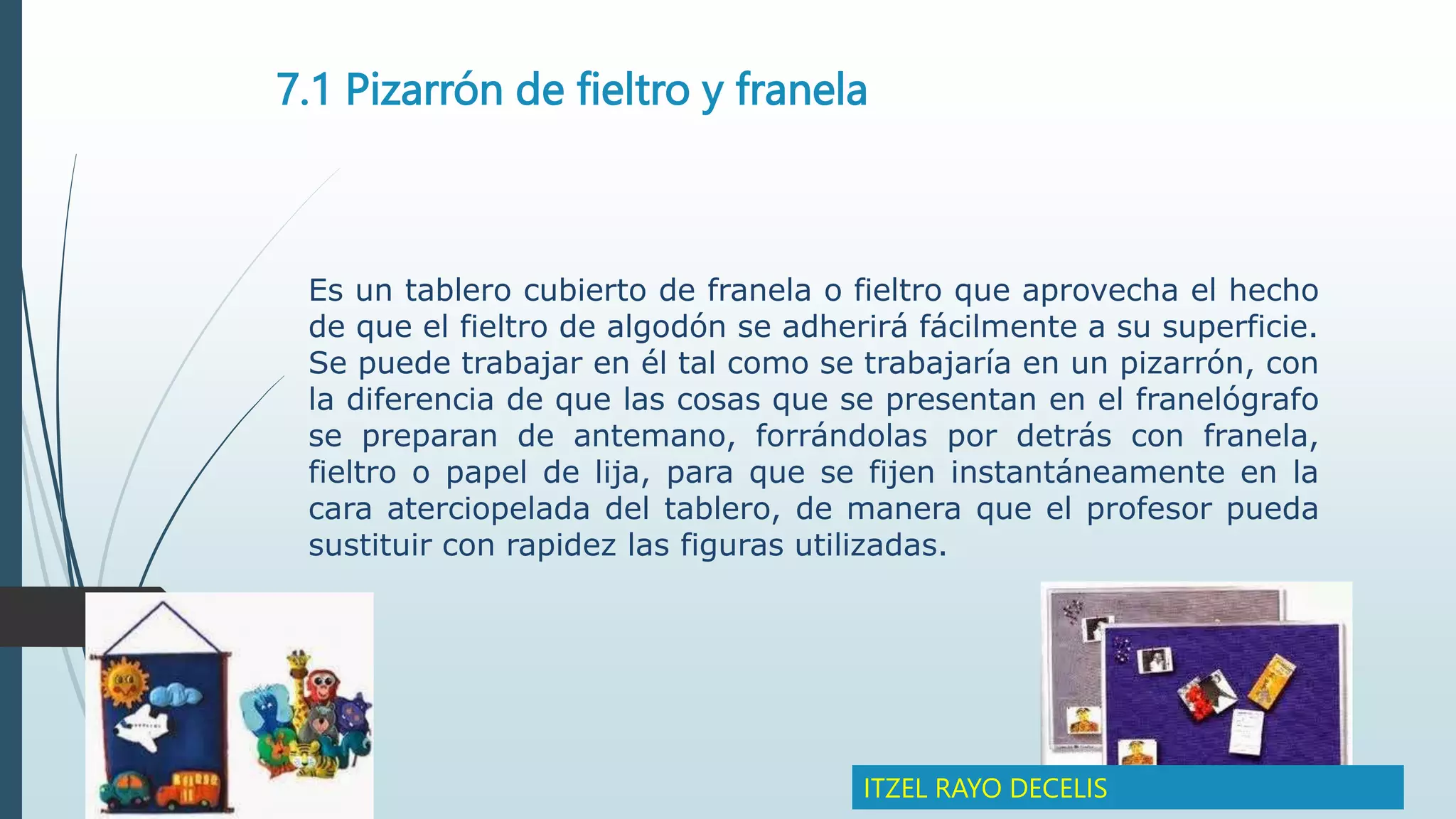 7.1 Pizarrón de fieltro y franela

Es un tablero cubierto de franela o fieltro que aprovecha el hecho de que el fieltro de algodón se adherirá fácilmente a su superficie. Se puede trabajar en él tal como se trabajaría en un pizarrón, con la diferencia de que las cosas que se presentan en el franelógrafo se preparan de antemano, forrándolas por detrás con franela, fieltro o papel de lija, para que se fijen instantáneamente en la cara aterciopelada del tablero, de manera que el profesor pueda sustituir con rapidez las figuras utilizadas.

ITZEL RAYO DECELIS